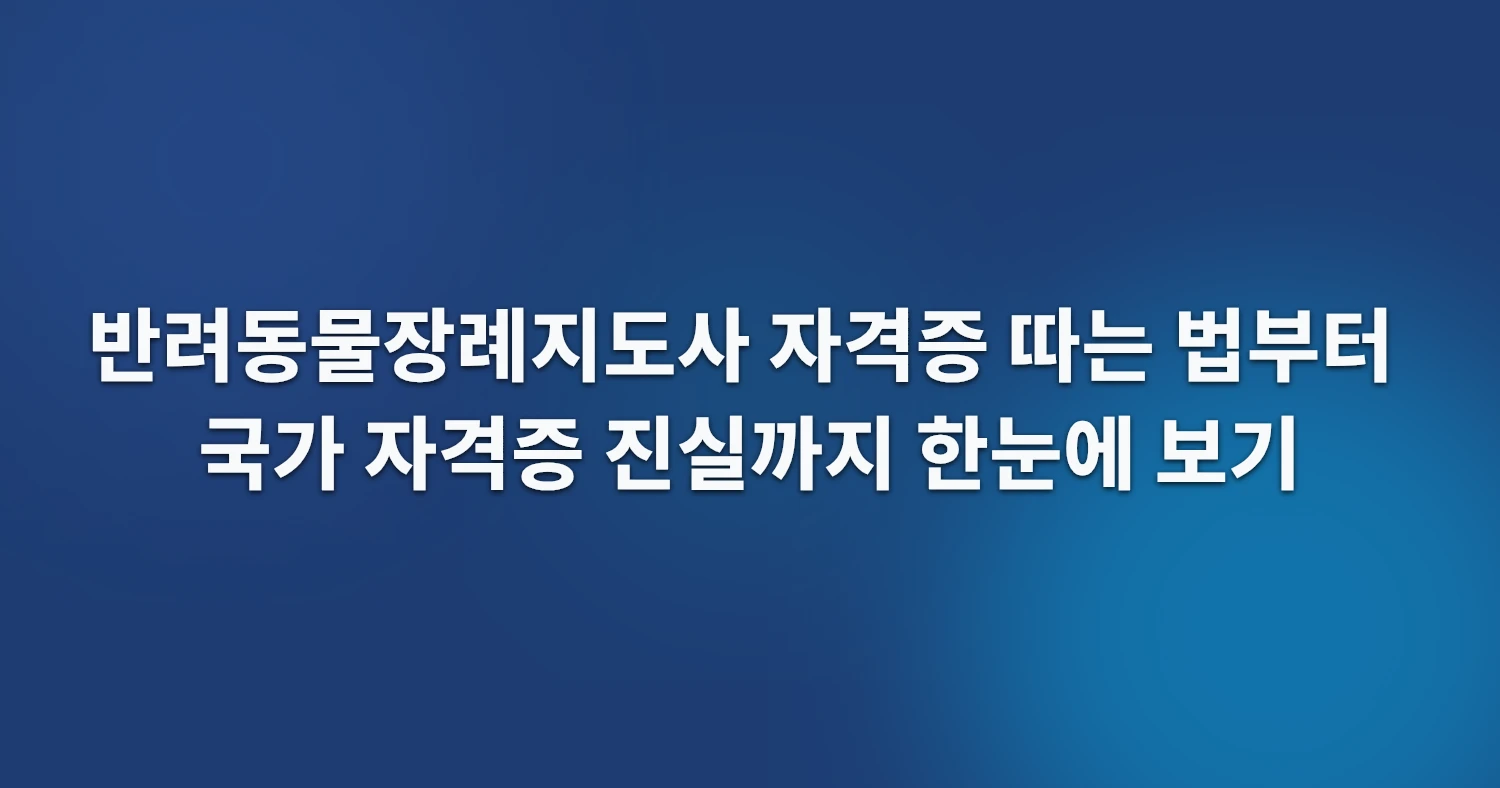 반려동물장례지도사 자격증 따는 법부터 국가 자격증 진실까지 한눈에 보기